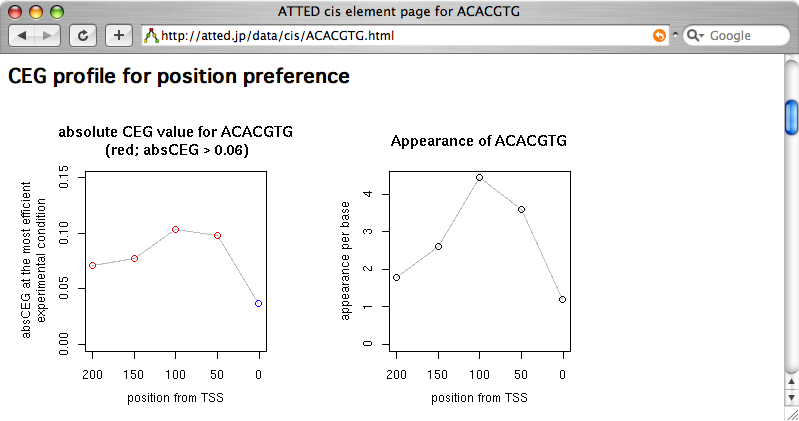 ATTED cis element page for ACACGTG

http://atted.jp/data/cis/ACACGTG.html

Google

CEG profile for position preference

absolute CEG value for ACACGTG
(red; absCEG > 0.06)

absCEG at the most efficient experimental condition

0.00
0.05
0.10
0.15

200 150 100 50 0

position from TSS

Appearance of ACACGTG

appearance per base

0
1
2
3
4

200 150 100 50 0

position from TSS